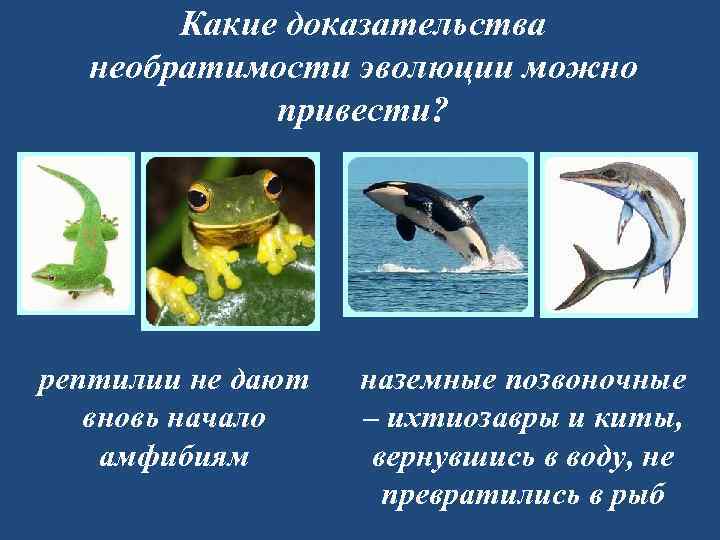 Какие доказательства необратимости эволюции можно привести?

рептилии не дают вновь начало амфибиям

наземные позвоночные – ихтиозавры и киты, вернувшись в воду, не превратились в рыб